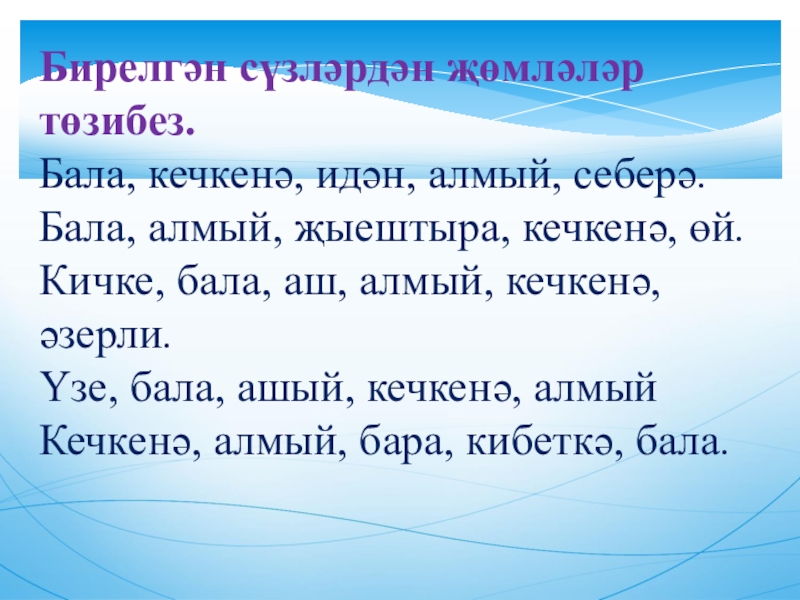 Бирелгән сүзләрдән җөмләләр төзибез.
Бала, кечкенә, идән, алмый, себерә.
Бала, алмый, җыештыра, кечкенә, өй.
Кичке, бала, аш, алмый, кечкенә, әзерли.
Үзе, бала, ашый, кечкенә, алмый
Кечкенә, алмый, бара, кибеткә, бала.